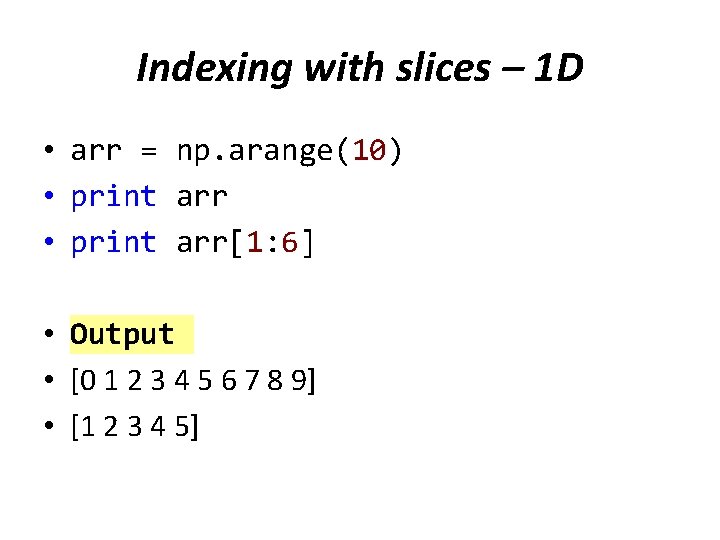 Indexing with slices – 1D

• arr = np.arange(10)
• print arr
• print arr[1:6]

• Output
• [0 1 2 3 4 5 6 7 8 9]
• [1 2 3 4 5]